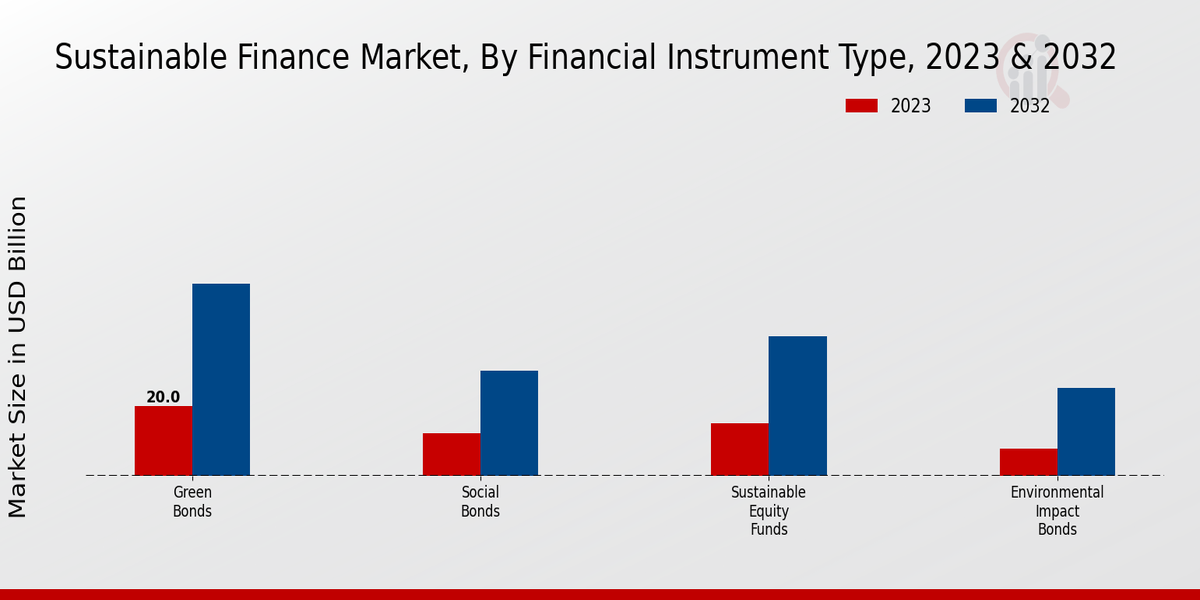 Sustainable Finance Market, By Financial Instrument Type, 2023 & 2032

2023
2032

Market Size in USD Billion

20.0

Green Bonds

Social Bonds

Sustainable Equity Funds

Environmental Impact Bonds